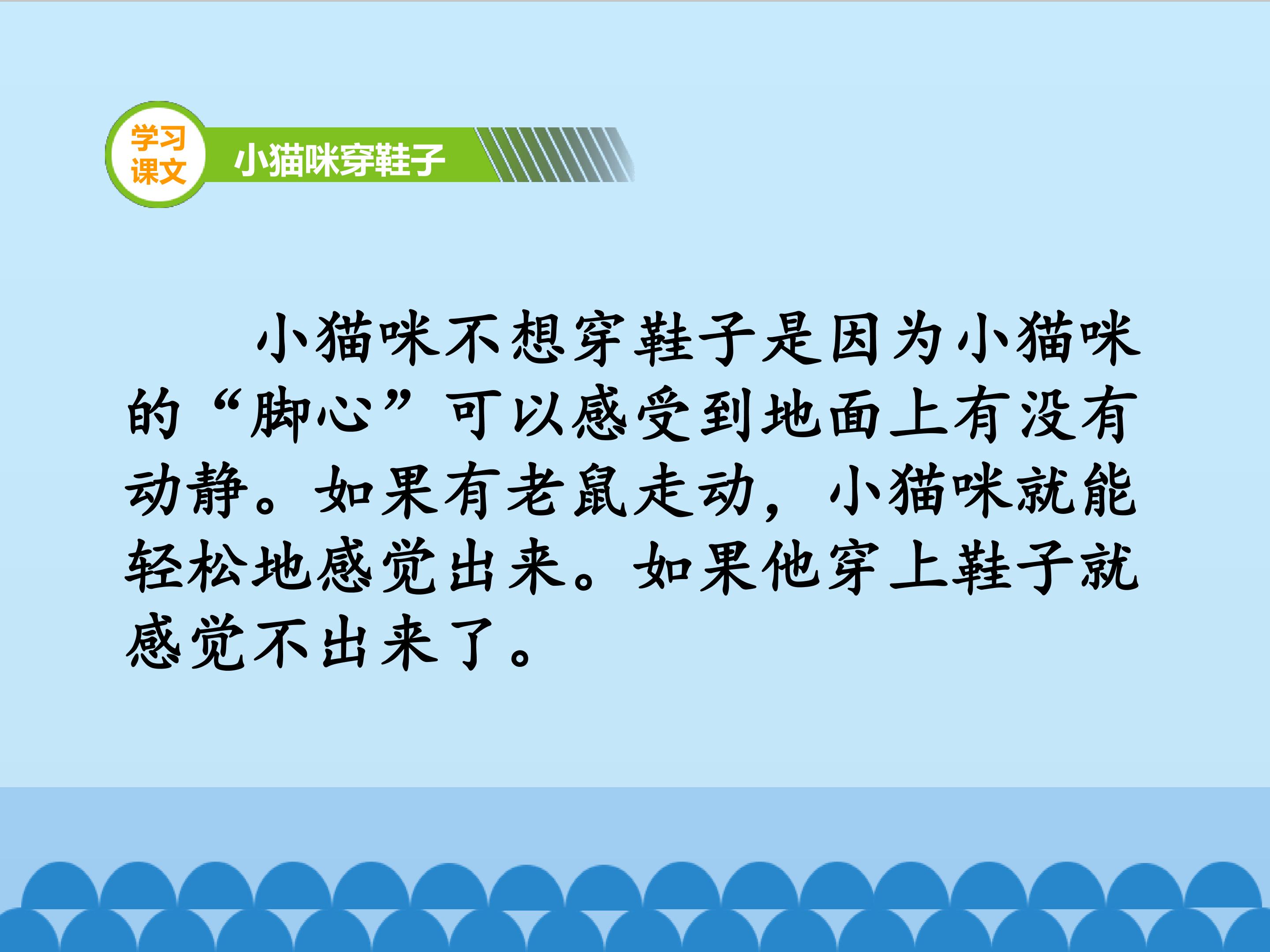 学习课文

小猫咪穿鞋子

小猫咪不想穿鞋子是因为小猫咪的“脚心”可以感受到地面上有没有动静。如果有老鼠走动，小猫咪就能轻松地感觉出来。如果他穿上鞋子就感觉不出来了。